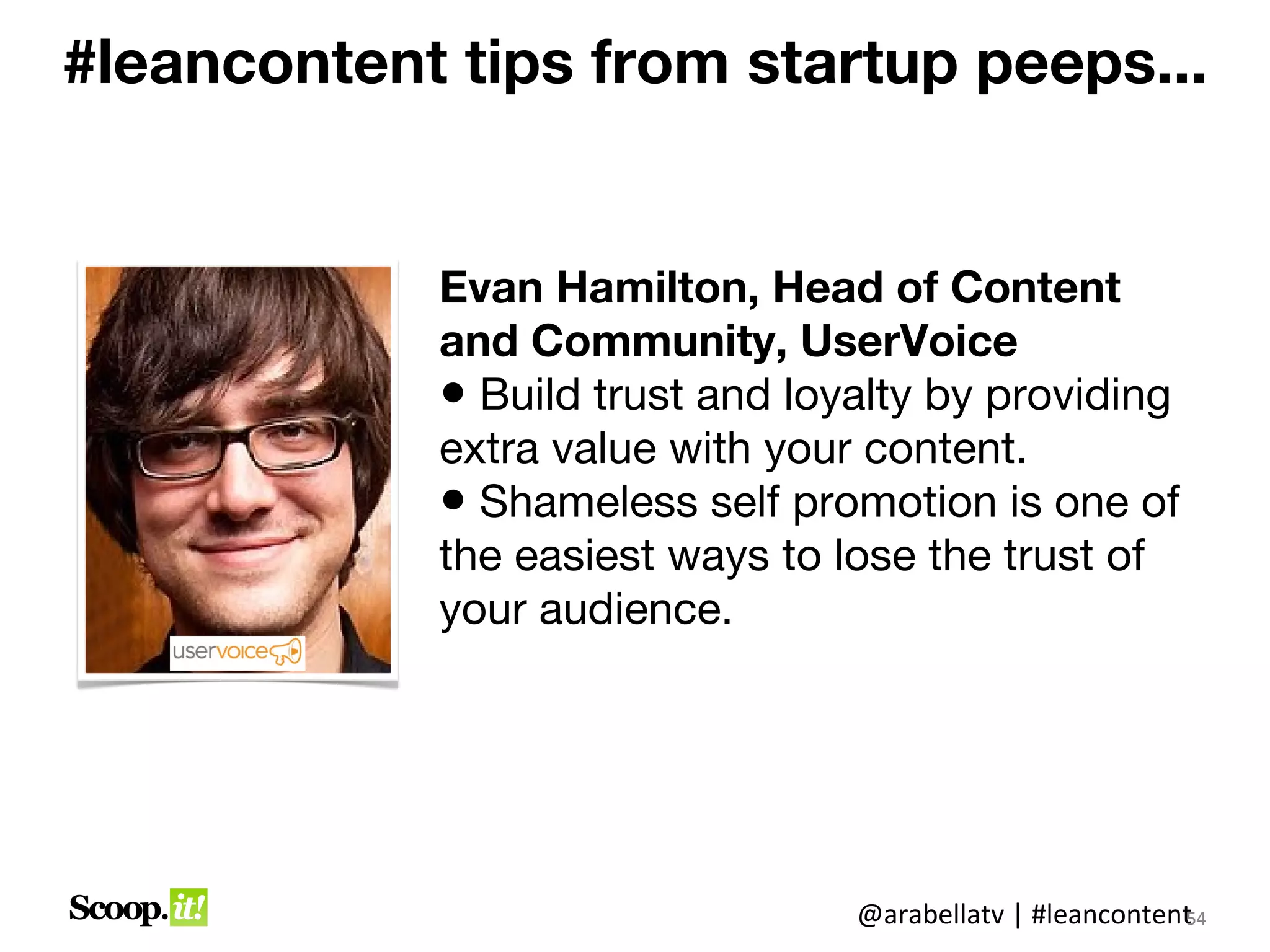 #leancontent tips from startup peeps...

uservoice

Evan Hamilton, Head of Content and Community, UserVoice

• Build trust and loyalty by providing extra value with your content.

• Shameless self promotion is one of the easiest ways to lose the trust of your audience.

Scoop.it!

@arabellatv | #leancontent 54